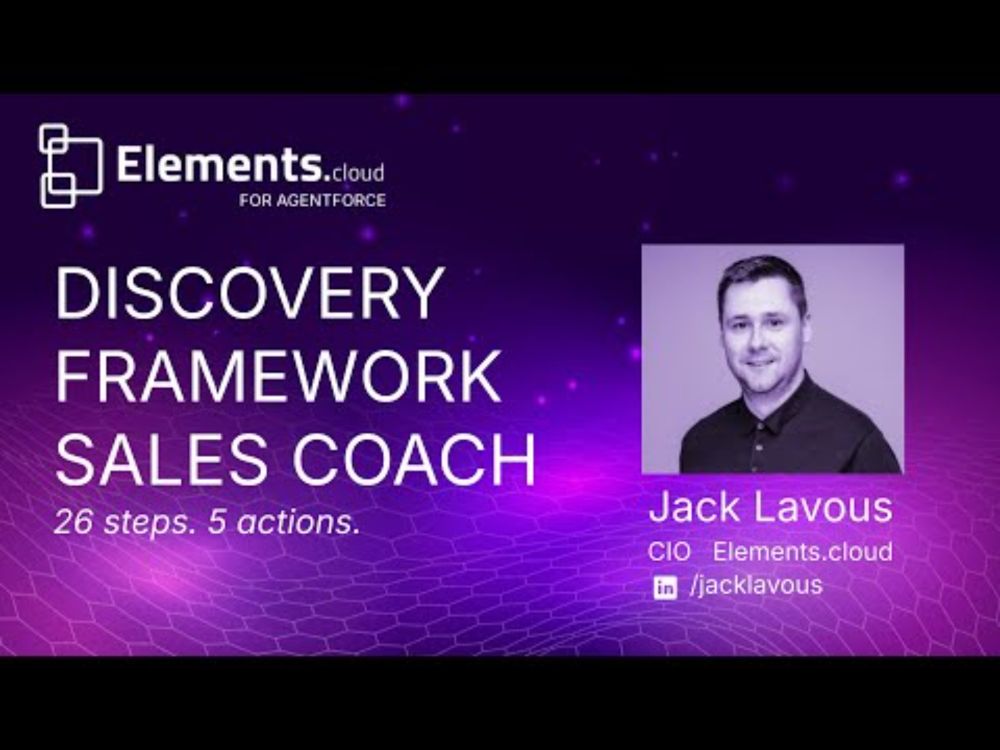 Elements.cloud
FOR AGENTFORCE

DISCOVERY FRAMEWORK SALES COACH

26 steps. 5 actions.

Jack Lavous

CIO Elements.cloud

in /jacklavous